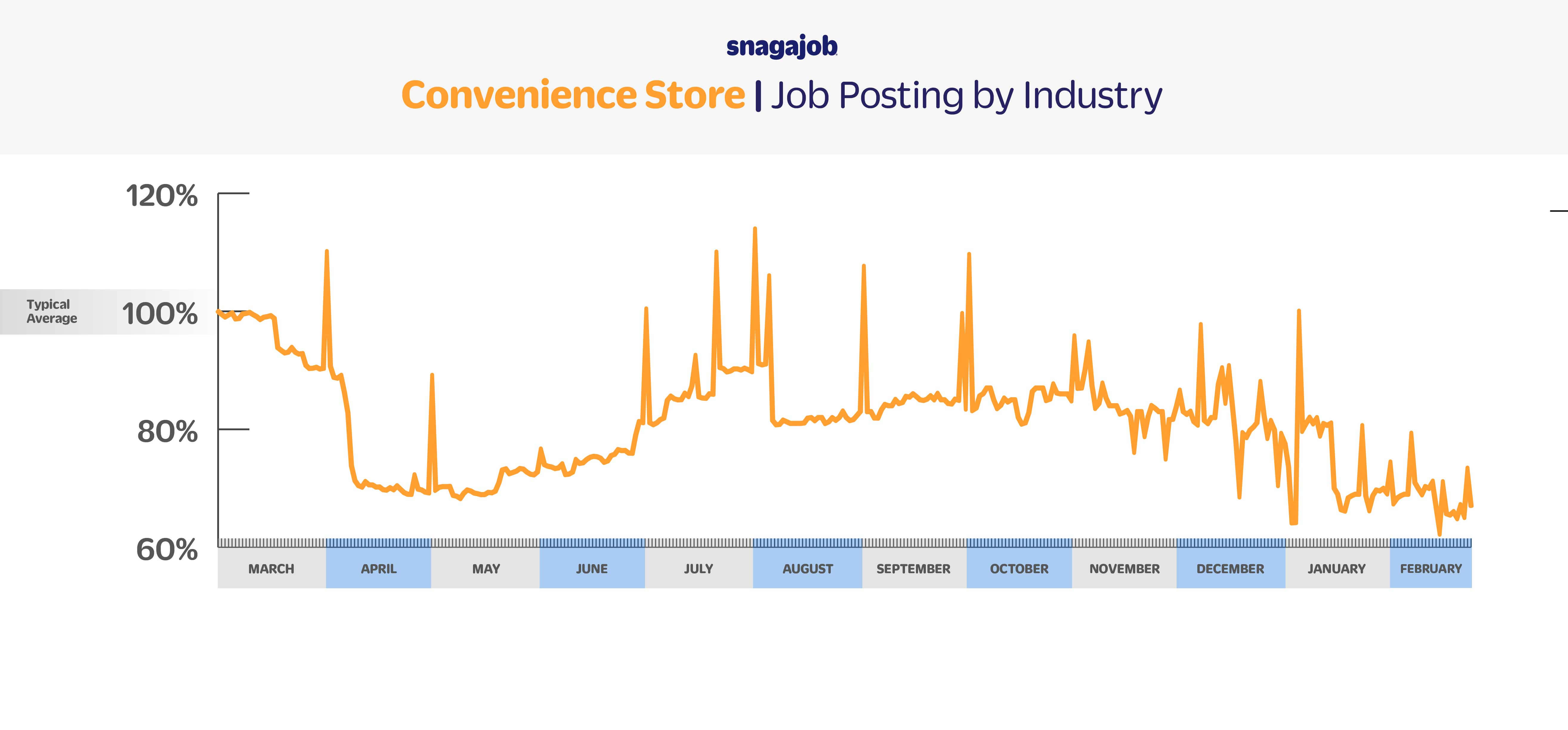 snagajob

Convenience Store | Job Posting by Industry

120%

Typical Average

100%

80%

60%

MARCH APRIL MAY JUNE JULY AUGUST SEPTEMBER OCTOBER NOVEMBER DECEMBER JANUARY FEBRUARY